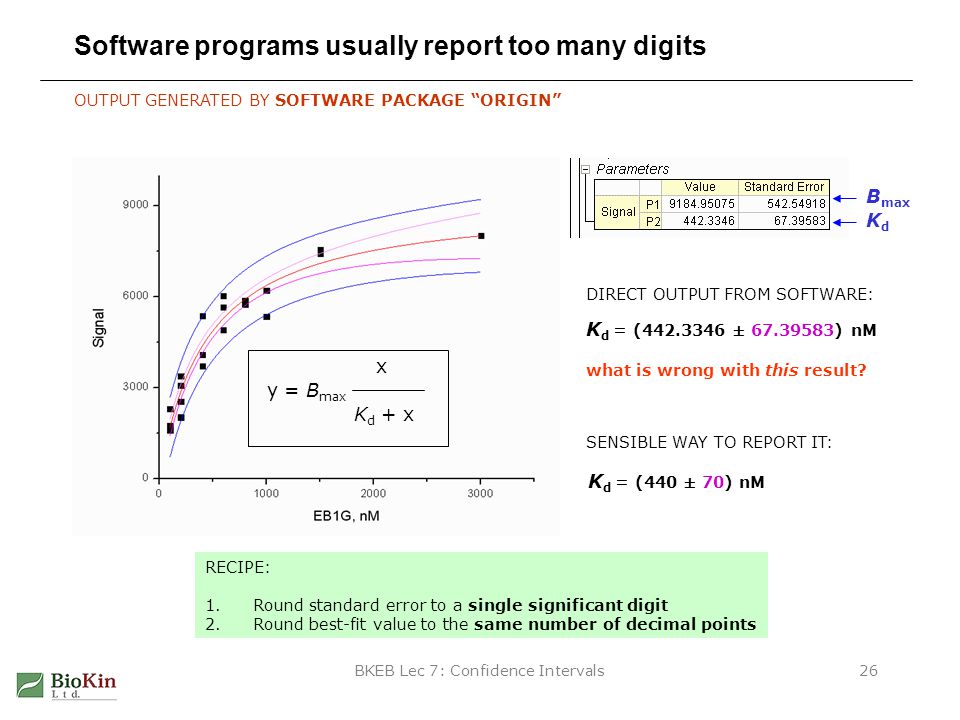 Software programs usually report too many digits

OUTPUT GENERATED BY SOFTWARE PACKAGE "ORIGIN"

9000
6000
3000
0
Signal
0 1000 2000 3000
EB1G, nM

$y = B_{max} \frac{x}{K_d + x}$

Parameters

| | | Value | Standard Error |
|---|---|---|---|
| Signal | P1 | 9184.95075 | 542.54918 |
| | P2 | 442.3346 | 67.39583 |

$B_{max}$
$K_d$

DIRECT OUTPUT FROM SOFTWARE:

$K_d$ = (442.3346 ± 67.39583) nM

what is wrong with this result?

SENSIBLE WAY TO REPORT IT:

$K_d$ = (440 ± 70) nM

RECIPE:

1. Round standard error to a single significant digit
2. Round best-fit value to the same number of decimal points

BioKin Ltd.

BKEB Lec 7: Confidence Intervals

26